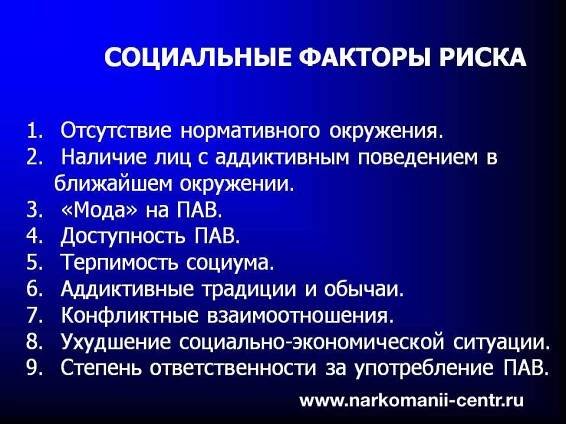 СОЦИАЛЬНЫЕ ФАКТОРЫ РИСКА

1. Отсутствие нормативного окружения.
2. Наличие лиц с аддиктивным поведением в ближайшем окружении.
3. «Мода» на ПАВ.
4. Доступность ПАВ.
5. Терпимость социума.
6. Аддиктивные традиции и обычаи.
7. Конфликтные взаимоотношения.
8. Ухудшение социально-экономической ситуации.
9. Степень ответственности за употребление ПАВ.

www.narkomanii-centr.ru